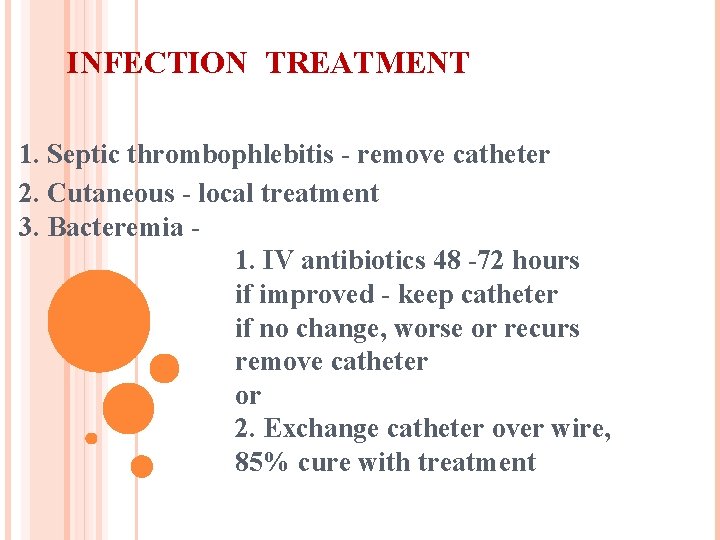 INFECTION TREATMENT

1. Septic thrombophlebitis - remove catheter
2. Cutaneous - local treatment
3. Bacteremia -
1. IV antibiotics 48 -72 hours
if improved - keep catheter
if no change, worse or recurs
remove catheter
or
2. Exchange catheter over wire,
85% cure with treatment